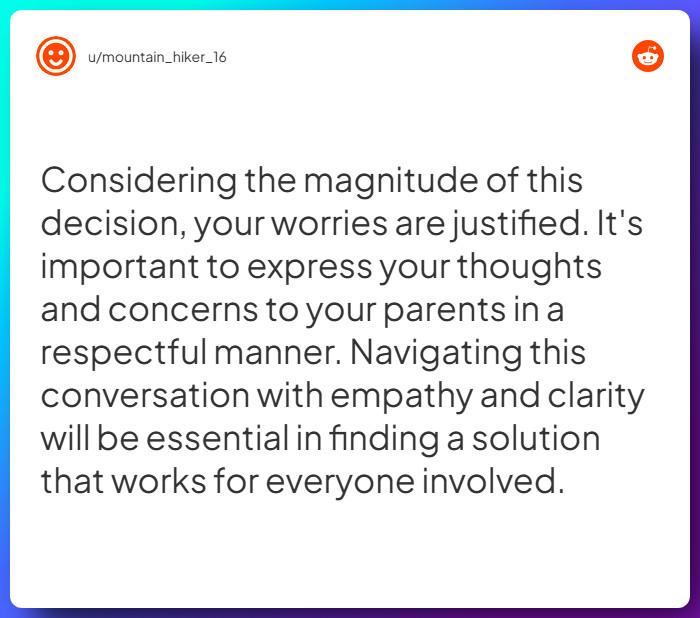 u/mountain_hiker_16

Considering the magnitude of this decision, your worries are justified. It's important to express your thoughts and concerns to your parents in a respectful manner. Navigating this conversation with empathy and clarity will be essential in finding a solution that works for everyone involved.